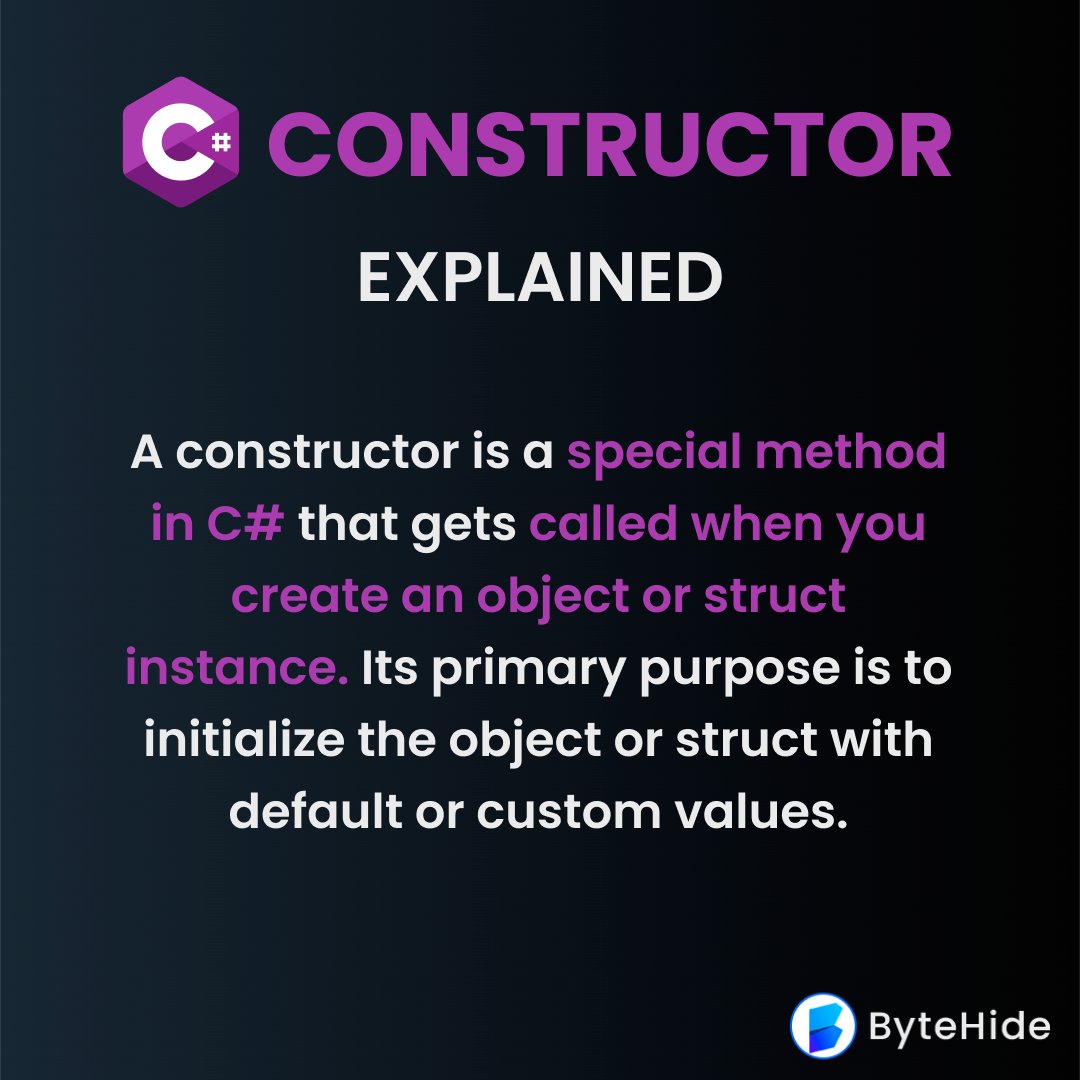 C# CONSTRUCTOR

EXPLAINED

A constructor is a special method in C# that gets called when you create an object or struct instance. Its primary purpose is to initialize the object or struct with default or custom values.

ByteHide